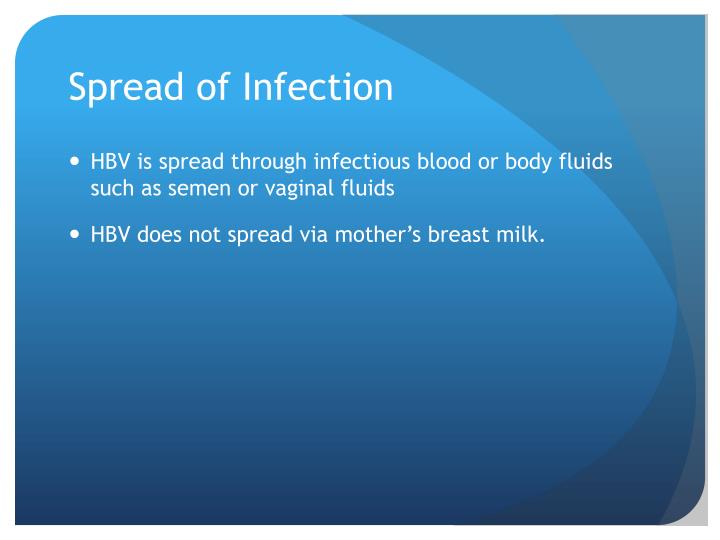 Spread of Infection

• HBV is spread through infectious blood or body fluids such as semen or vaginal fluids

• HBV does not spread via mother’s breast milk.